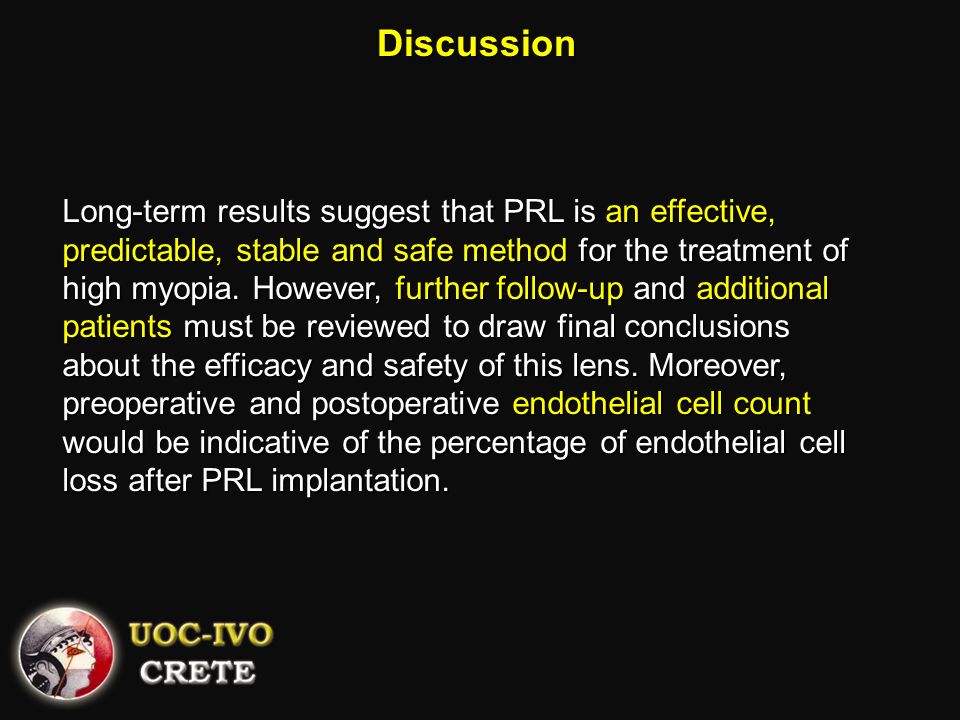 Discussion

Long-term results suggest that PRL is an effective, predictable, stable and safe method for the treatment of high myopia. However, further follow-up and additional patients must be reviewed to draw final conclusions about the efficacy and safety of this lens. Moreover, preoperative and postoperative endothelial cell count would be indicative of the percentage of endothelial cell loss after PRL implantation.

UOC-IVO
CRETE